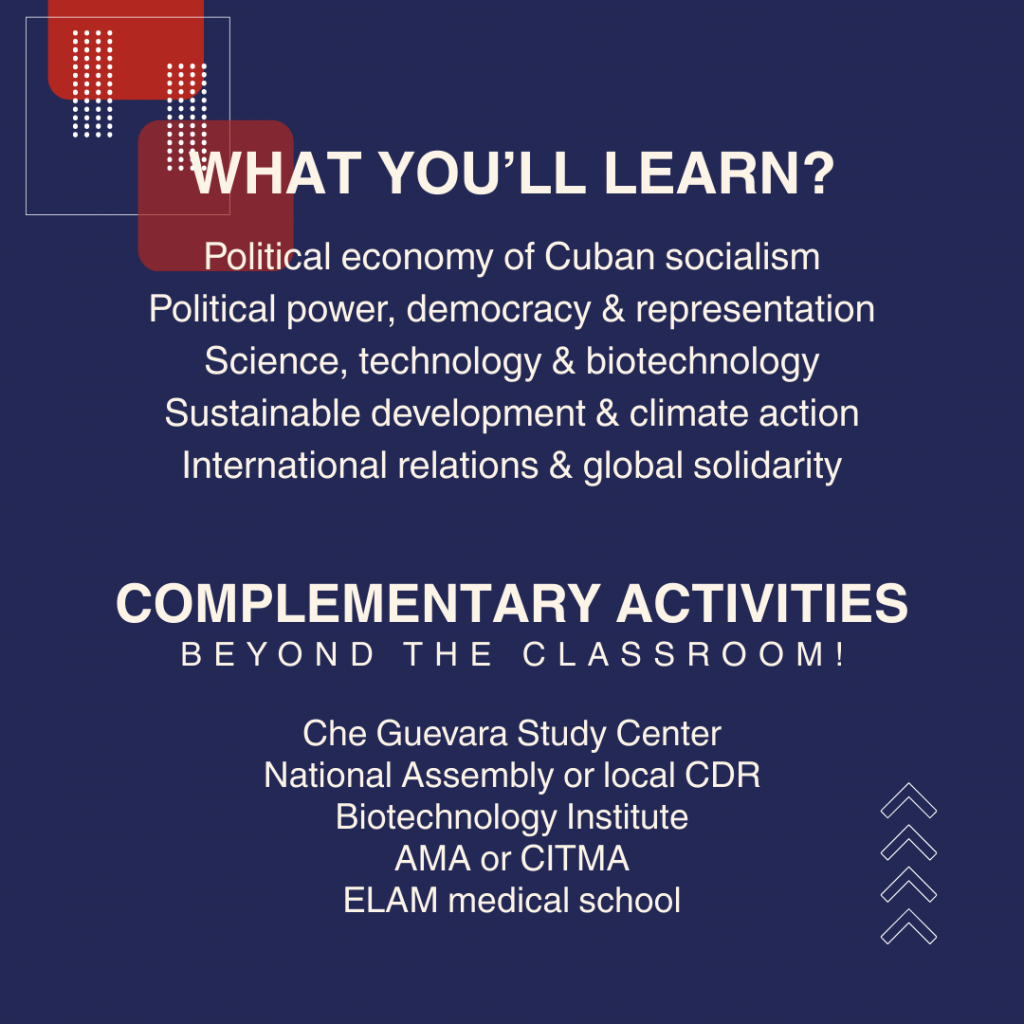 WHAT YOU'LL LEARN?

Political economy of Cuban socialism
Political power, democracy & representation
Science, technology & biotechnology
Sustainable development & climate action
International relations & global solidarity

COMPLEMENTARY ACTIVITIES
BEYOND THE CLASSROOM!

Che Guevara Study Center
National Assembly or local CDR
Biotechnology Institute
AMA or CITMA
ELAM medical school